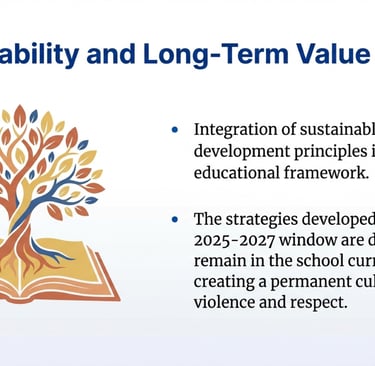 ability and Long-Term Value

• Integration of sustainabl development principles i educational framework.

• The strategies developed 2025-2027 window are d remain in the school curr creating a permanent cul violence and respect.